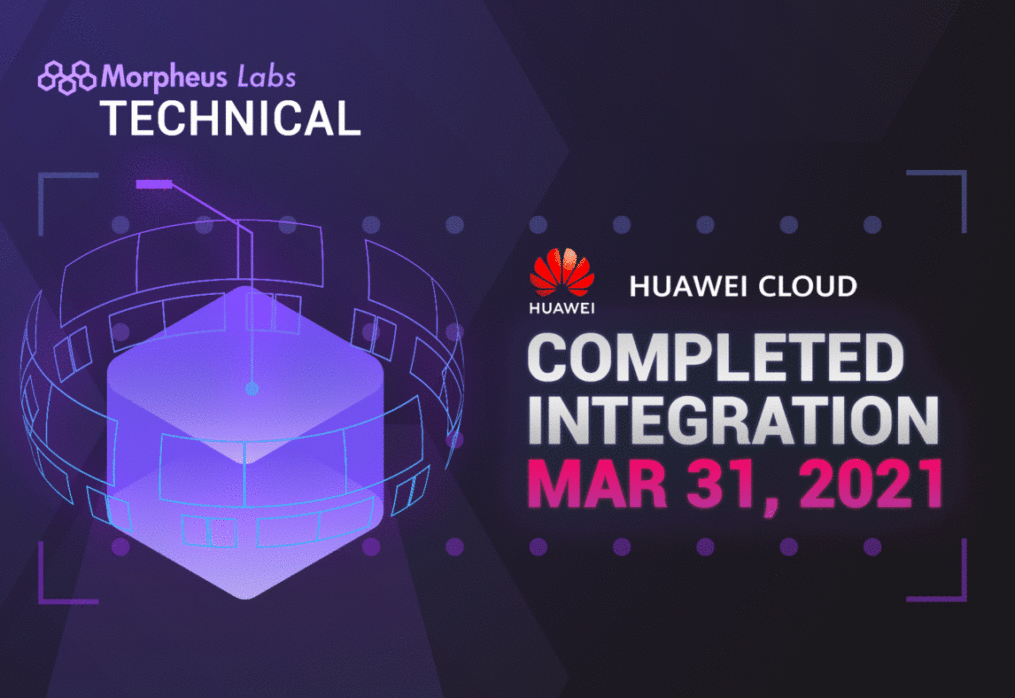 Morpheus Labs
TECHNICAL

HUAWEI

HUAWEI CLOUD

COMPLETED INTEGRATION
MAR 31, 2021